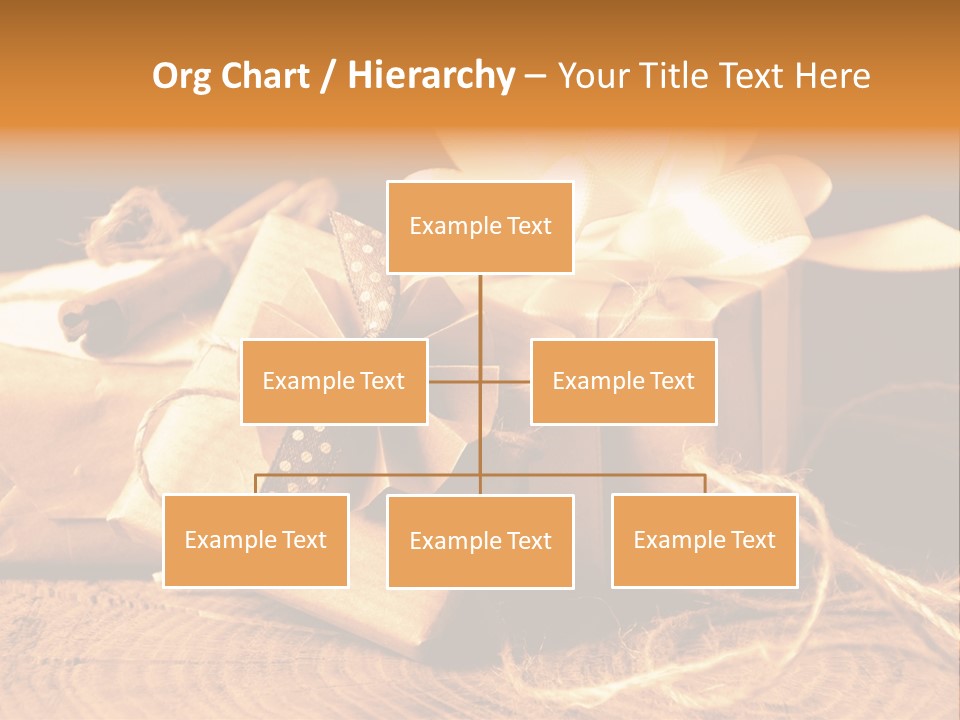 Org Chart / Hierarchy – Your Title Text Here

Example Text

Example Text

Example Text

Example Text

Example Text

Example Text